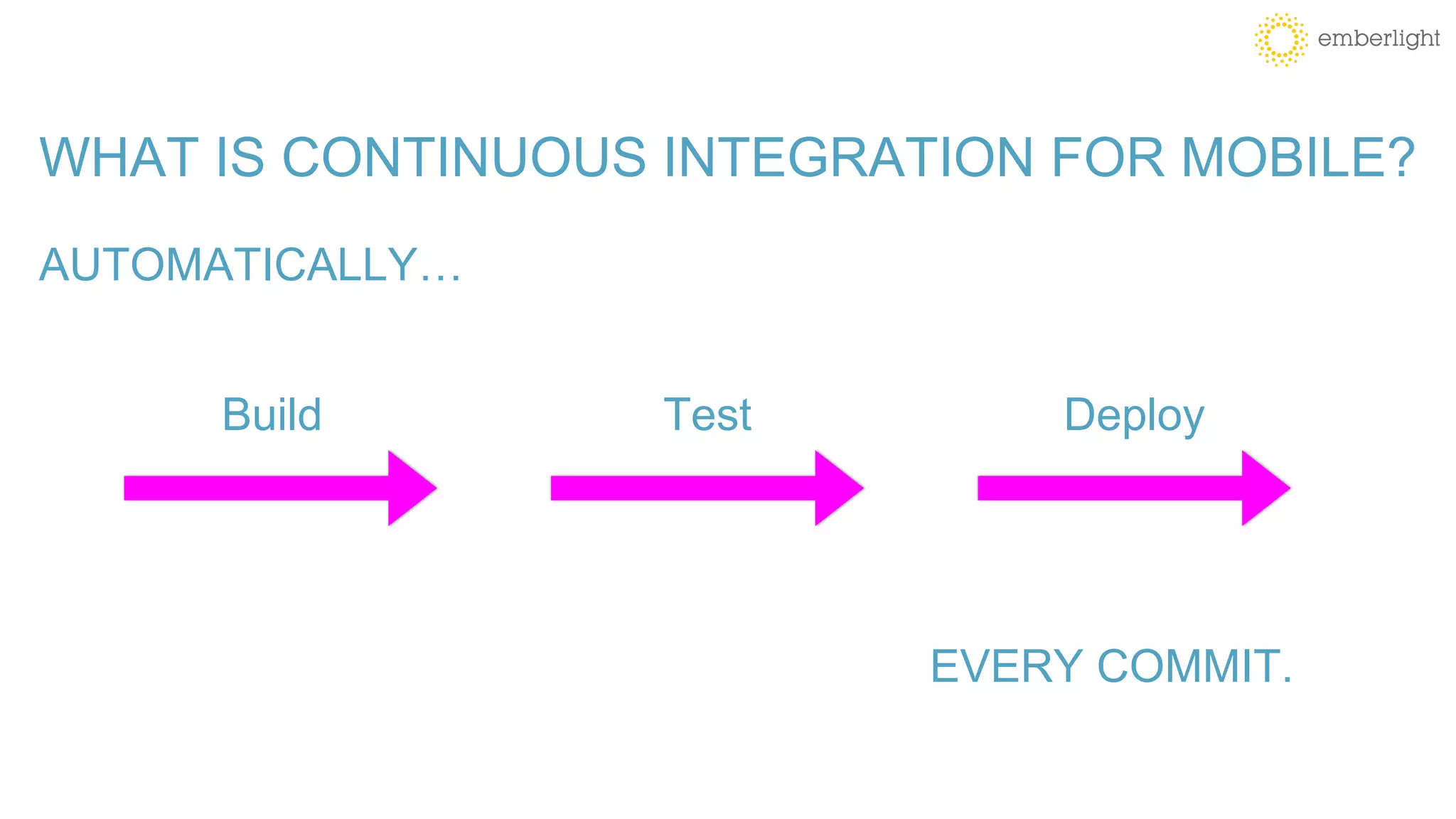 emberlight

WHAT IS CONTINUOUS INTEGRATION FOR MOBILE?

AUTOMATICALLY…

Build

Test

Deploy

EVERY COMMIT.